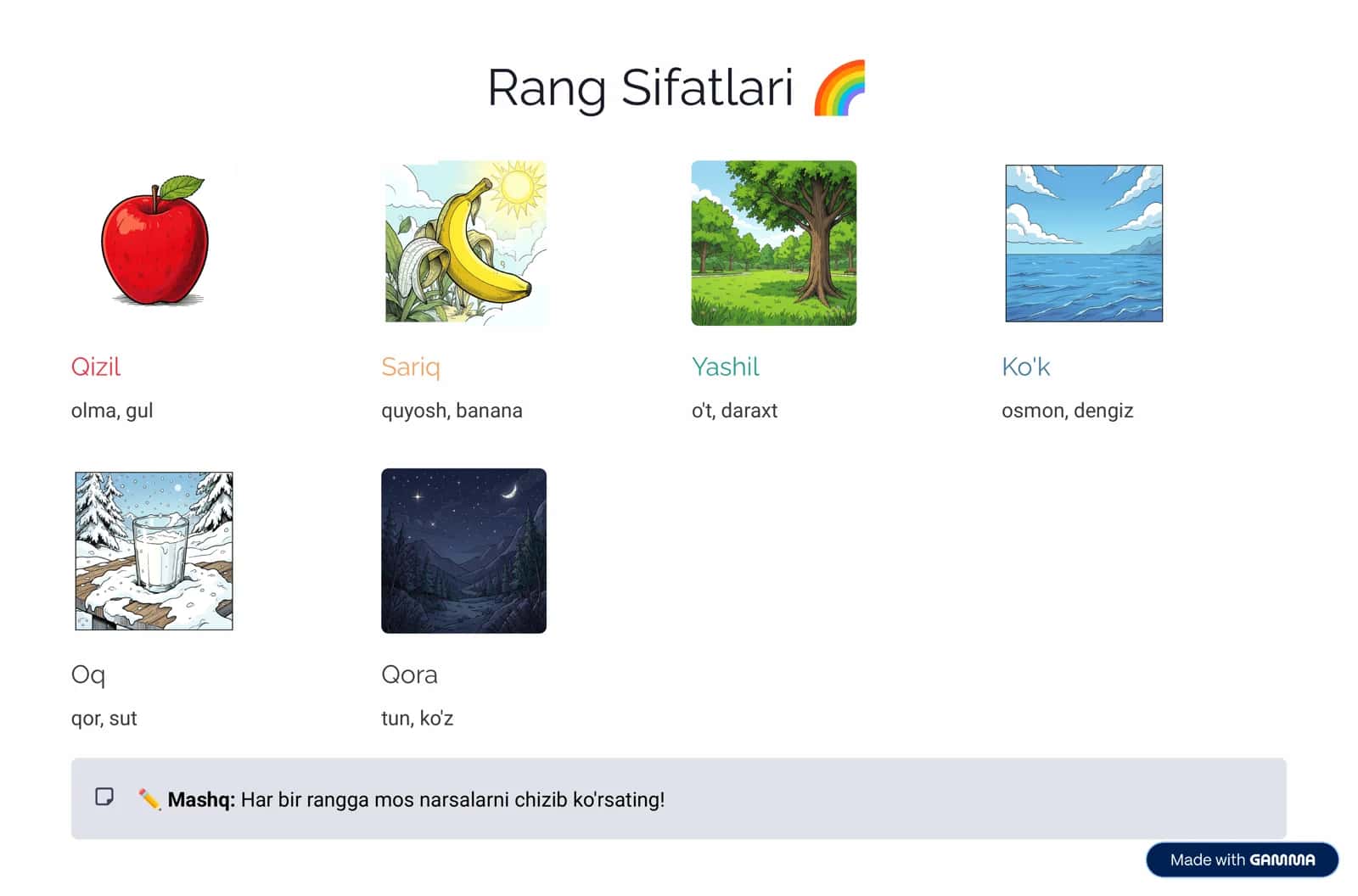 Rang Sifatlari 🌈

Qizil

olma, gul

Sariq

quyosh, banana

Yashil

o't, daraxt

Ko'k

osmon, dengiz

Oq

qor, sut

Qora

tun, ko'z

✏️ **Mashq:** Har bir rangga mos narsalarni chizib ko'rsating!

Made with GAMMA